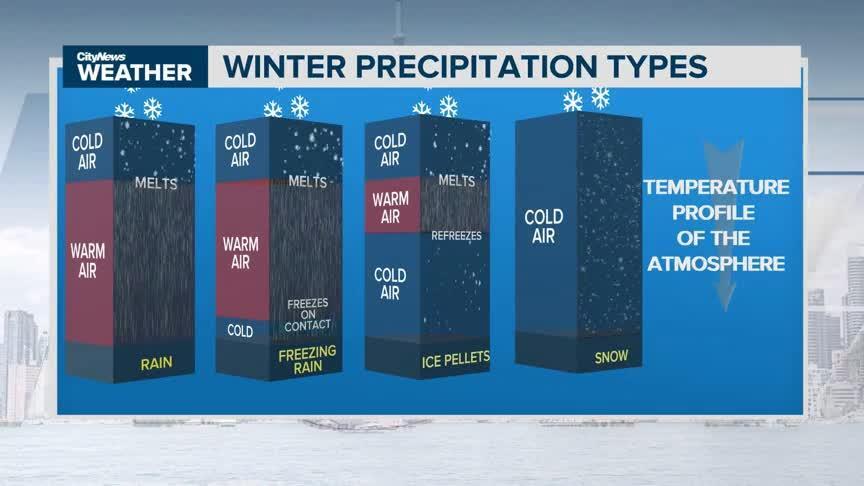 CityNews WEATHER

WINTER PRECIPITATION TYPES

COLD AIR
MELTS
WARM AIR
RAIN

COLD AIR
MELTS
WARM AIR
FREEZES ON CONTACT
COLD
FREEZING RAIN

COLD AIR
MELTS
WARM AIR
REFREEZES
COLD AIR
ICE PELLETS

COLD AIR
SNOW

TEMPERATURE PROFILE OF THE ATMOSPHERE